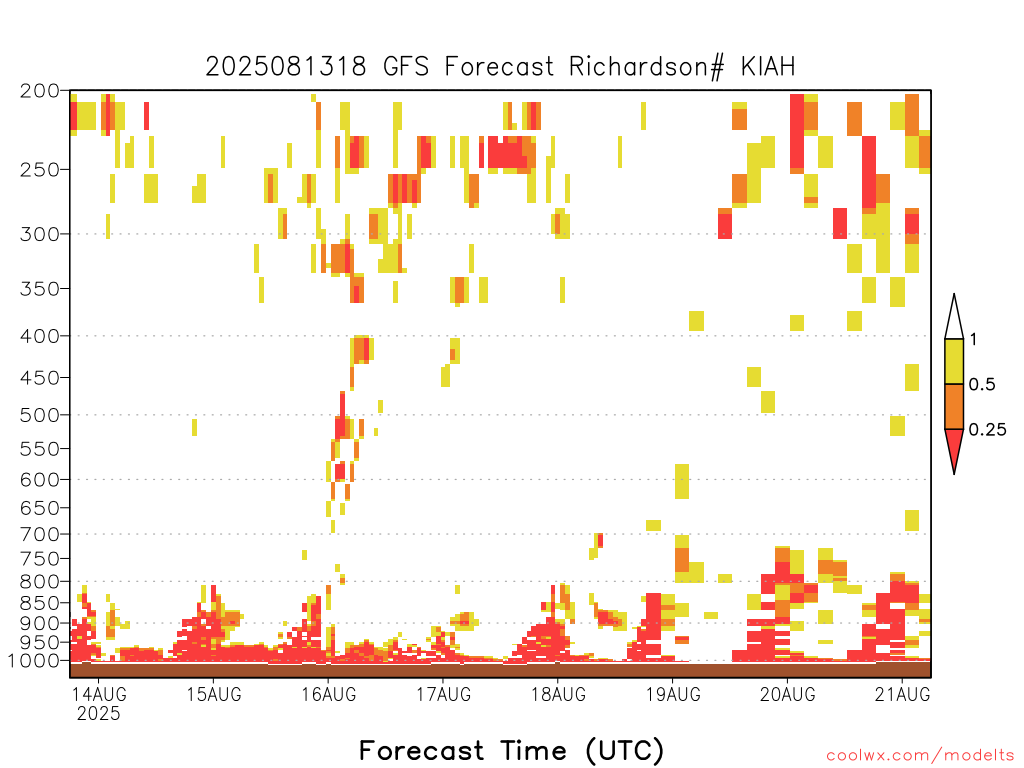 2025081318 GFS Forecast Richardson# KIAH

200
250
300
350
400
450
500
550
600
650
700
750
800
850
900
950
1000

1
0.5
0.25

14AUG
2025
15AUG
16AUG
17AUG
18AUG
19AUG
20AUG
21AUG

Forecast Time (UTC)

coolwx.com/modelts